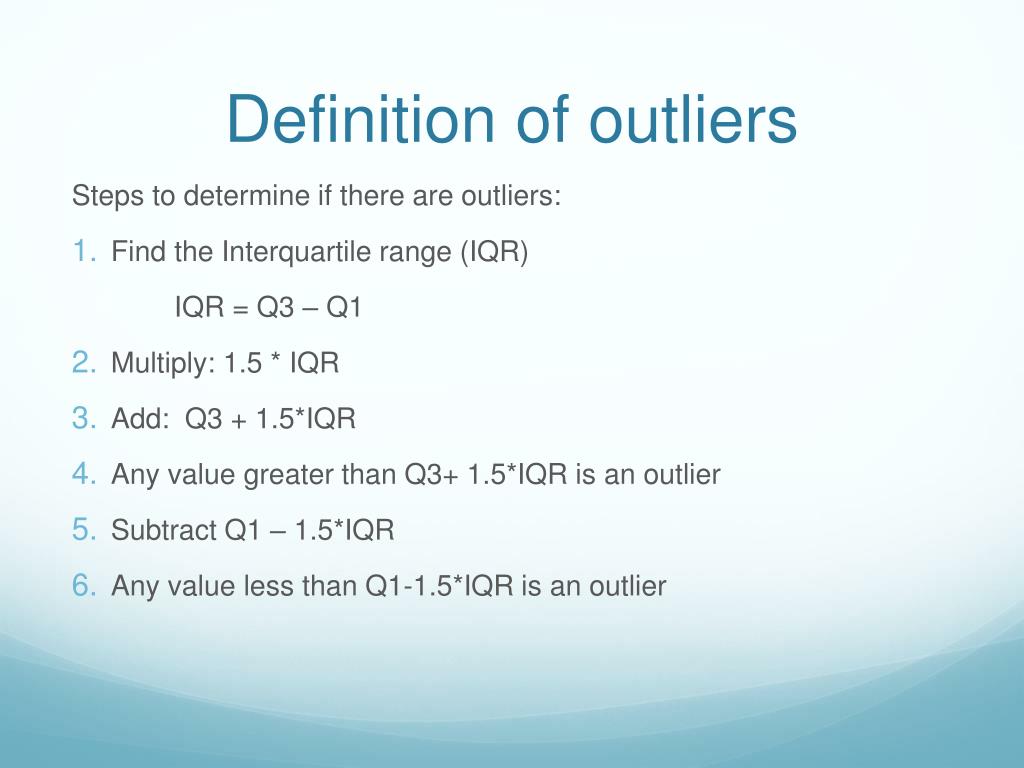 Definition of outliers

Steps to determine if there are outliers:

1. Find the Interquartile range (IQR)

IQR = Q3 – Q1

2. Multiply: 1.5 * IQR

3. Add: Q3 + 1.5*IQR

4. Any value greater than Q3+ 1.5*IQR is an outlier

5. Subtract Q1 – 1.5*IQR

6. Any value less than Q1-1.5*IQR is an outlier